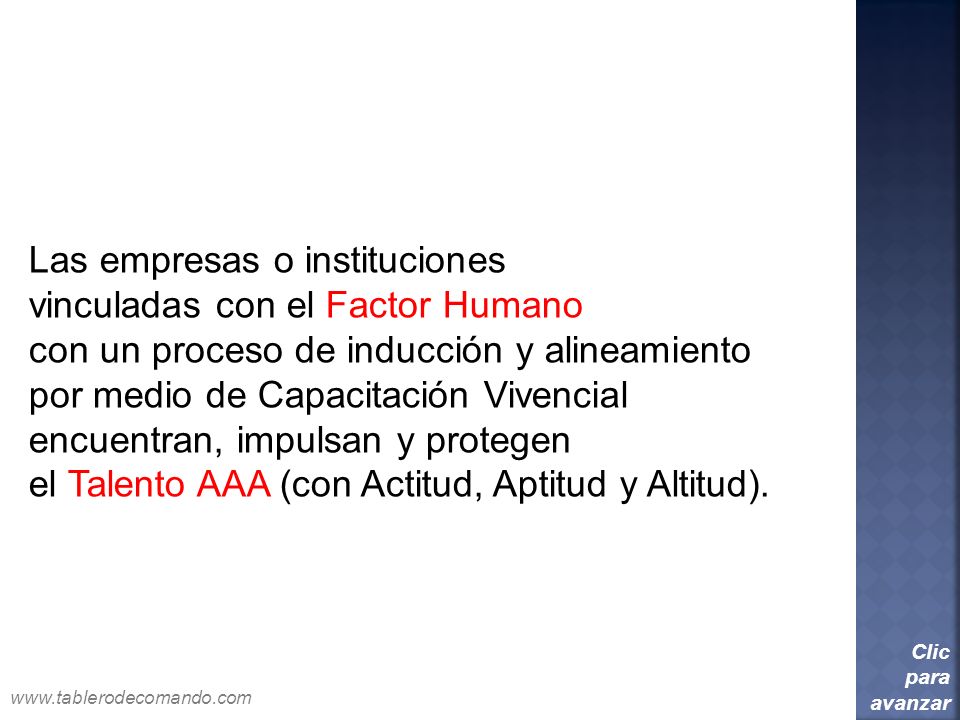 Las empresas o instituciones vinculadas con el Factor Humano con un proceso de inducción y alineamiento por medio de Capacitación Vivencial encuentran, impulsan y protegen el Talento AAA (con Actitud, Aptitud y Altitud).

www.tablerodecomando.com

Clic para avanzar